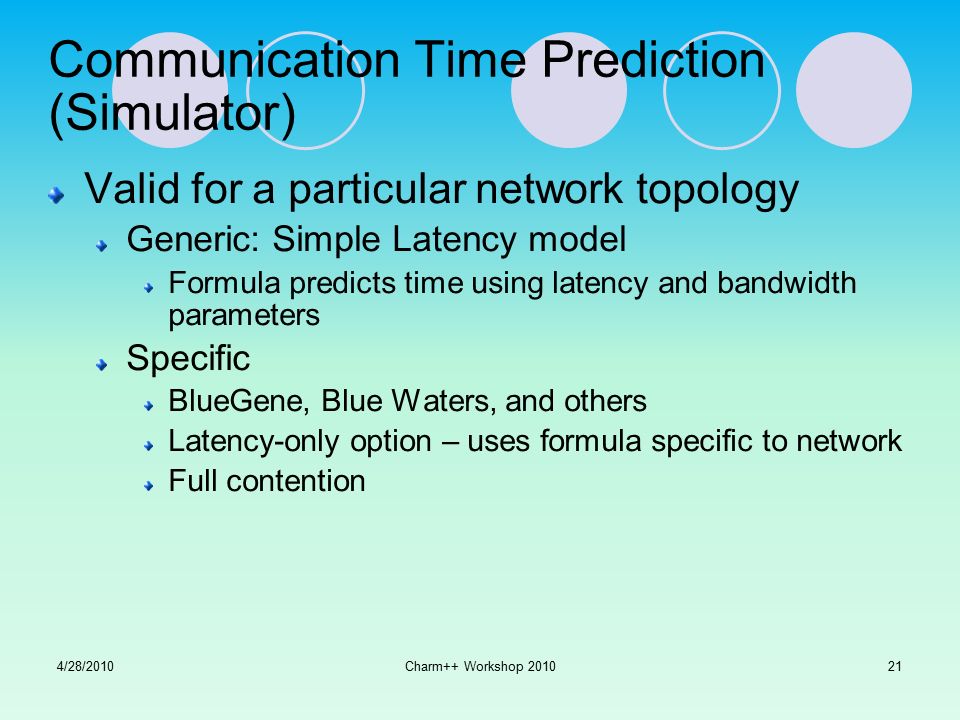 Communication Time Prediction (Simulator)

Valid for a particular network topology

Generic: Simple Latency model

Formula predicts time using latency and bandwidth parameters

Specific

BlueGene, Blue Waters, and others

Latency-only option – uses formula specific to network

Full contention

4/28/2010

Charm++ Workshop 2010

21